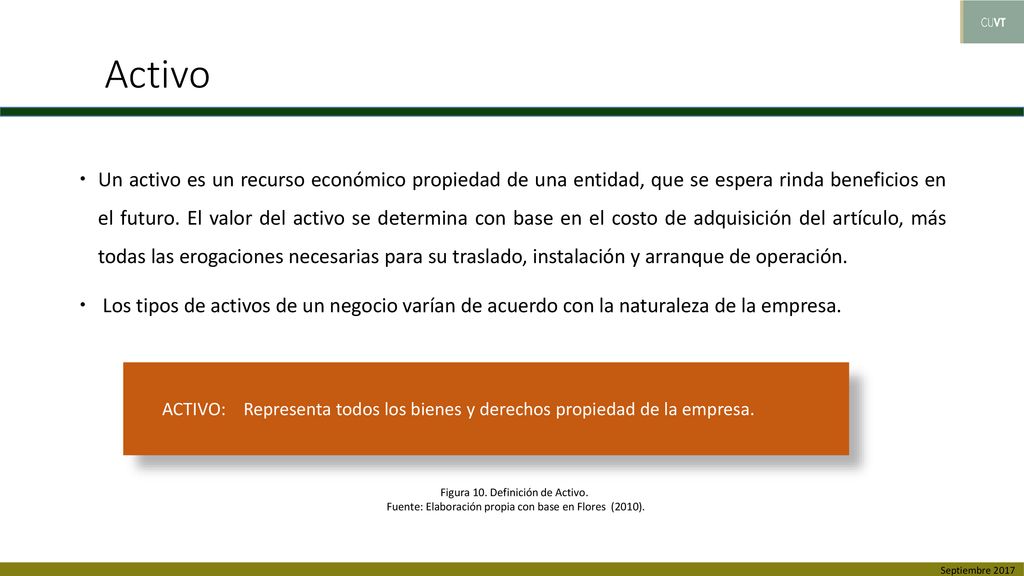 CUVT

Activo

• Un activo es un recurso económico propiedad de una entidad, que se espera rinda beneficios en el futuro. El valor del activo se determina con base en el costo de adquisición del artículo, más todas las erogaciones necesarias para su traslado, instalación y arranque de operación.

• Los tipos de activos de un negocio varían de acuerdo con la naturaleza de la empresa.

ACTIVO: Representa todos los bienes y derechos propiedad de la empresa.

Figura 10. Definición de Activo.
Fuente: Elaboración propia con base en Flores (2010).

Septiembre 2017